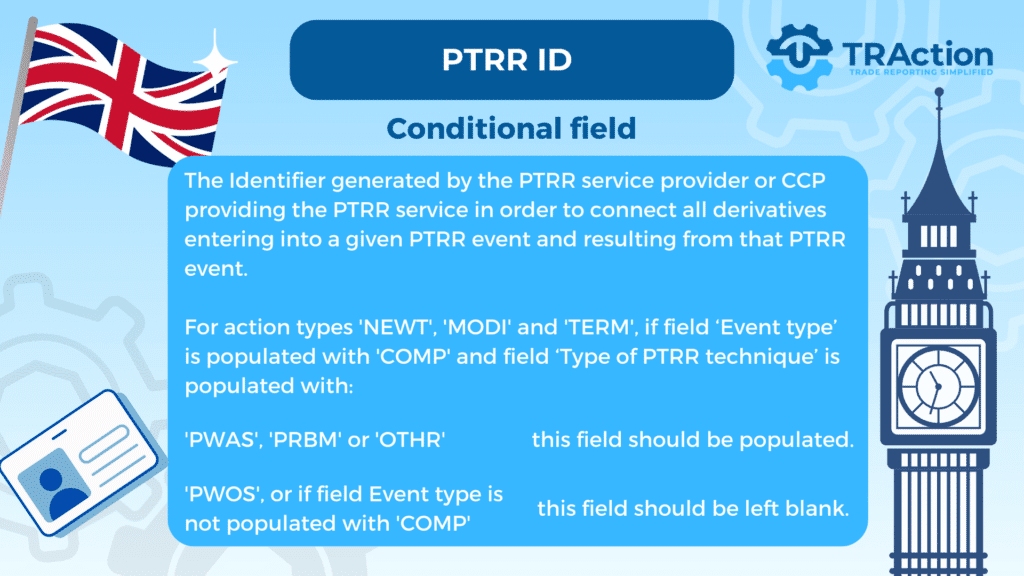 PTRR ID

TRAction
TRADE REPORTING SIMPLIFIED

Conditional field

The Identifier generated by the PTRR service provider or CCP providing the PTRR service in order to connect all derivatives entering into a given PTRR event and resulting from that PTRR event.

For action types 'NEWT', 'MODI' and 'TERM', if field ‘Event type’ is populated with 'COMP' and field ‘Type of PTRR technique’ is populated with:

'PWAS', 'PRBM' or 'OTHR' this field should be populated.

'PWOS', or if field Event type is not populated with 'COMP' this field should be left blank.